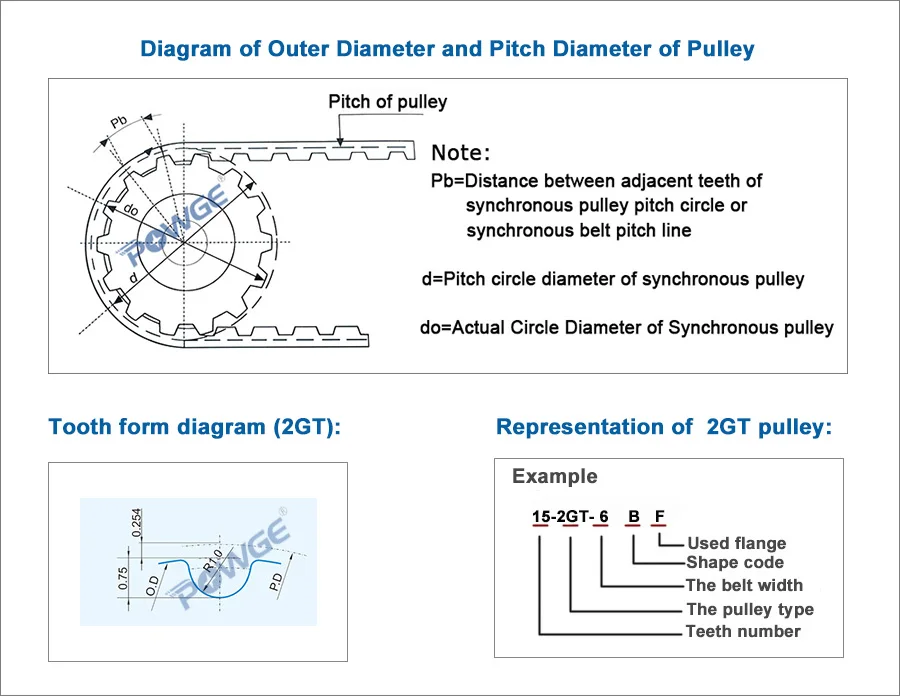 Diagram of Outer Diameter and Pitch Diameter of Pulley

Pitch of pulley

Pb

do

d

POWGE®

Note:

Pb=Distance between adjacent teeth of synchronous pulley pitch circle or synchronous belt pitch line

d=Pitch circle diameter of synchronous pulley

do=Actual Circle Diameter of Synchronous pulley

Tooth form diagram (2GT):

0.254

0.75

O.D

R1.0

P.D

POWGE®

Representation of 2GT pulley:

Example

15-2GT- 6 B F

Used flange

Shape code

The belt width

The pulley type

Teeth number